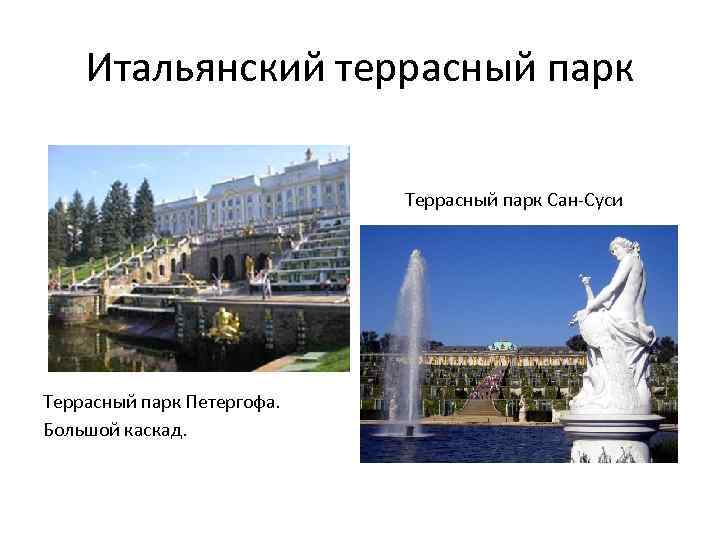 Итальянский террасный парк

Террасный парк Сан-Суси

Террасный парк Петергофа.
Большой каскад.